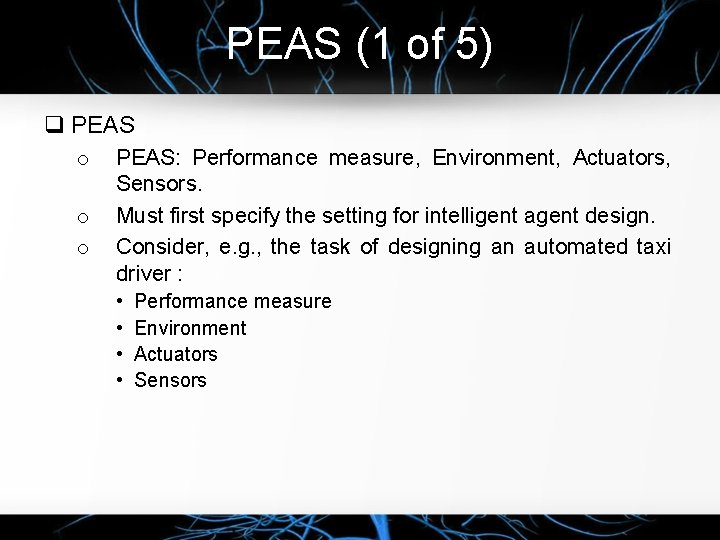 PEAS (1 of 5)

❑ PEAS

o PEAS: Performance measure, Environment, Actuators, Sensors.

o Must first specify the setting for intelligent agent design.

o Consider, e.g., the task of designing an automated taxi driver :

• Performance measure
• Environment
• Actuators
• Sensors